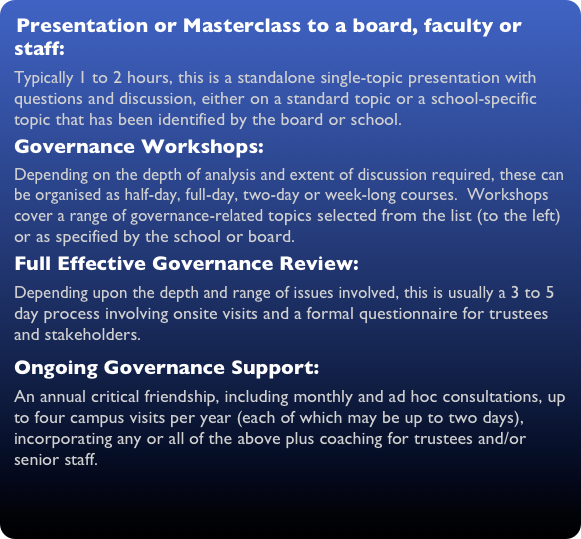 Presentation or Masterclass to a board, faculty or staff:

Typically 1 to 2 hours, this is a standalone single-topic presentation with questions and discussion, either on a standard topic or a school-specific topic that has been identified by the board or school.

Governance Workshops:

Depending on the depth of analysis and extent of discussion required, these can be organised as half-day, full-day, two-day or week-long courses. Workshops cover a range of governance-related topics selected from the list (to the left) or as specified by the school or board.

Full Effective Governance Review:

Depending upon the depth and range of issues involved, this is usually a 3 to 5 day process involving onsite visits and a formal questionnaire for trustees and stakeholders.

Ongoing Governance Support:

An annual critical friendship, including monthly and ad hoc consultations, up to four campus visits per year (each of which may be up to two days), incorporating any or all of the above plus coaching for trustees and/or senior staff.